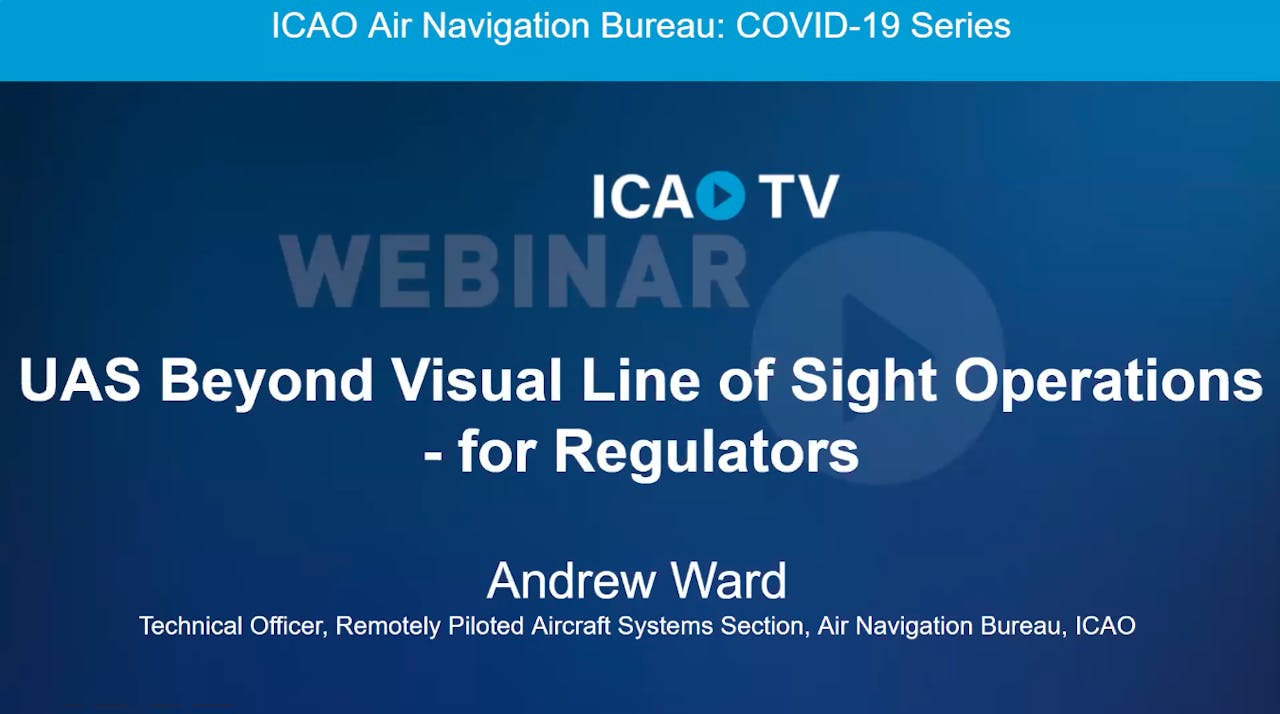 ICAO Air Navigation Bureau: COVID-19 Series

ICAO TV

WEBINAR

UAS Beyond Visual Line of Sight Operations - for Regulators

Andrew Ward

Technical Officer, Remotely Piloted Aircraft Systems Section, Air Navigation Bureau, ICAO